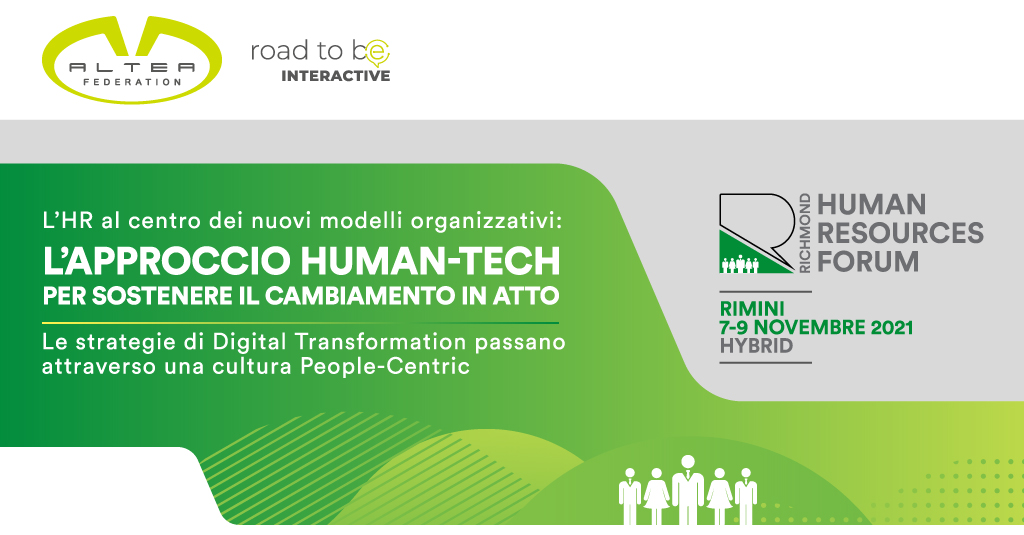 ALTEA
FEDERATION

road to be
INTERACTIVE

L'HR al centro dei nuovi modelli organizzativi:
L'APPROCCIO HUMAN-TECH
PER SOSTENERE IL CAMBIAMENTO IN ATTO

Le strategie di Digital Transformation passano attraverso una cultura People-Centric

RICHMOND
HUMAN RESOURCES FORUM

RIMINI
7-9 NOVEMBRE 2021
HYBRID